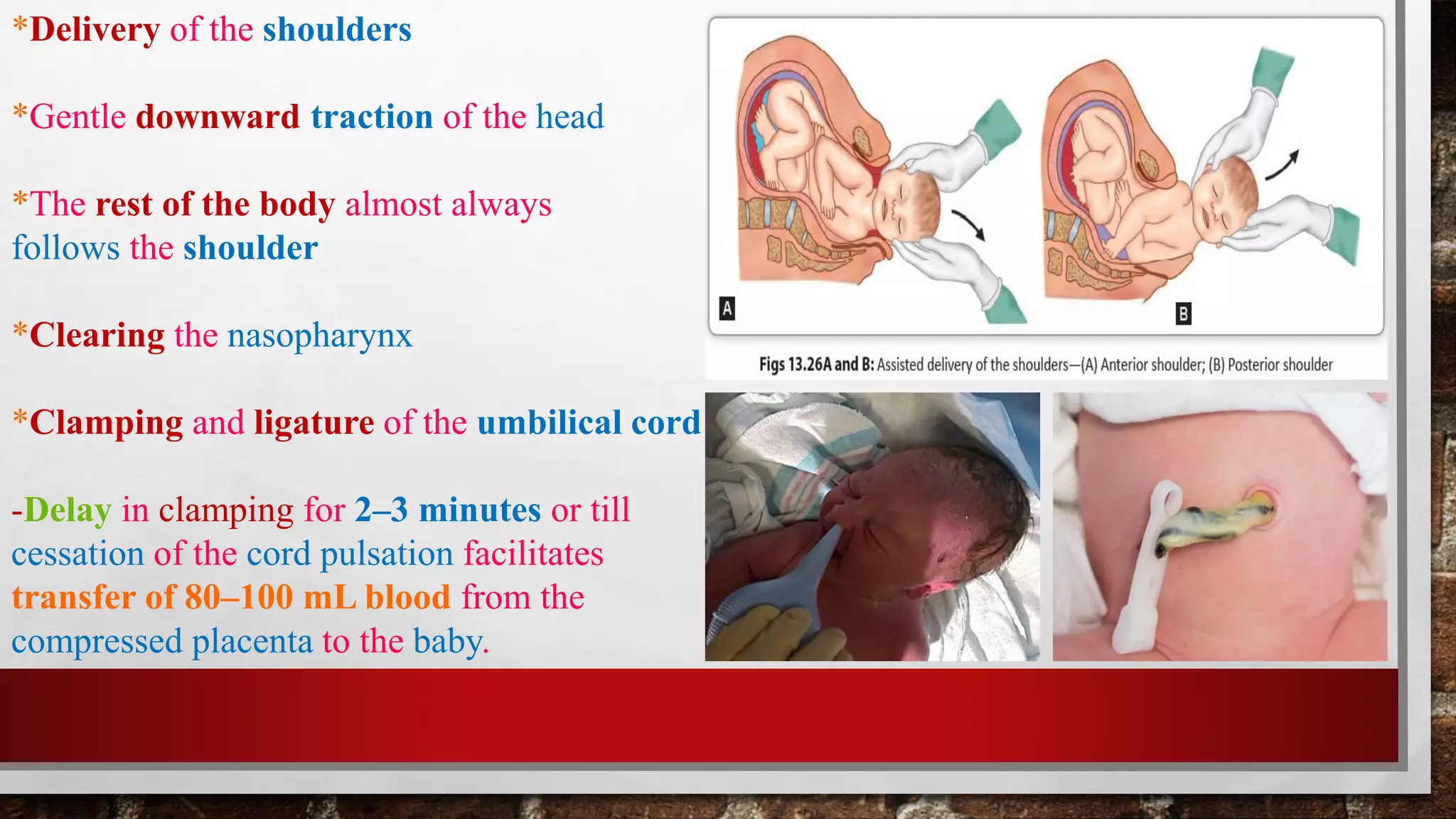 *Delivery of the shoulders

*Gentle downward traction of the head

*The rest of the body almost always follows the shoulder

*Clearing the nasopharynx

*Clamping and ligature of the umbilical cord

-Delay in clamping for 2–3 minutes or till cessation of the cord pulsation facilitates transfer of 80–100 mL blood from the compressed placenta to the baby.

A

B

Figs 13.26A and B: Assisted delivery of the shoulders—(A) Anterior shoulder; (B) Posterior shoulder